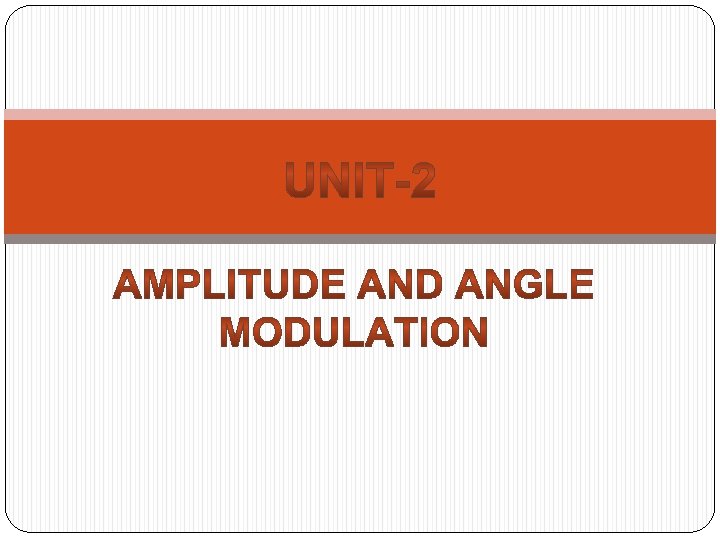 UNIT-2

AMPLITUDE AND ANGLE MODULATION